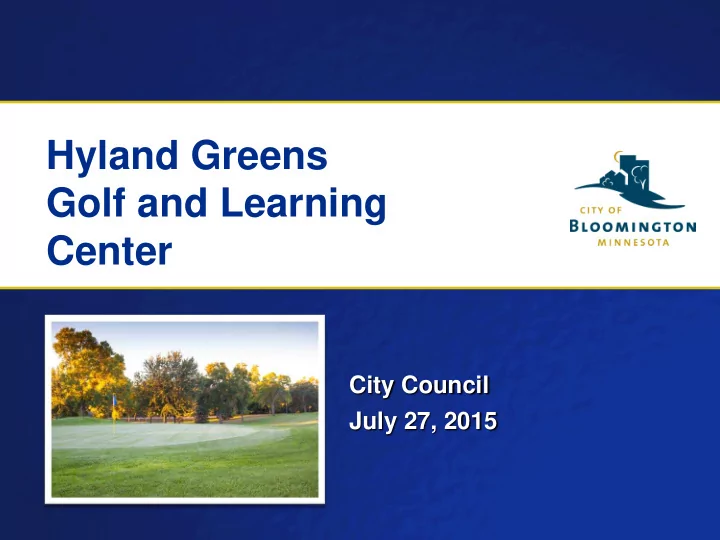 Hyland Greens Golf and Learning Center

CITY OF
BLOOMINGTON
MINNESOTA

City Council
July 27, 2015